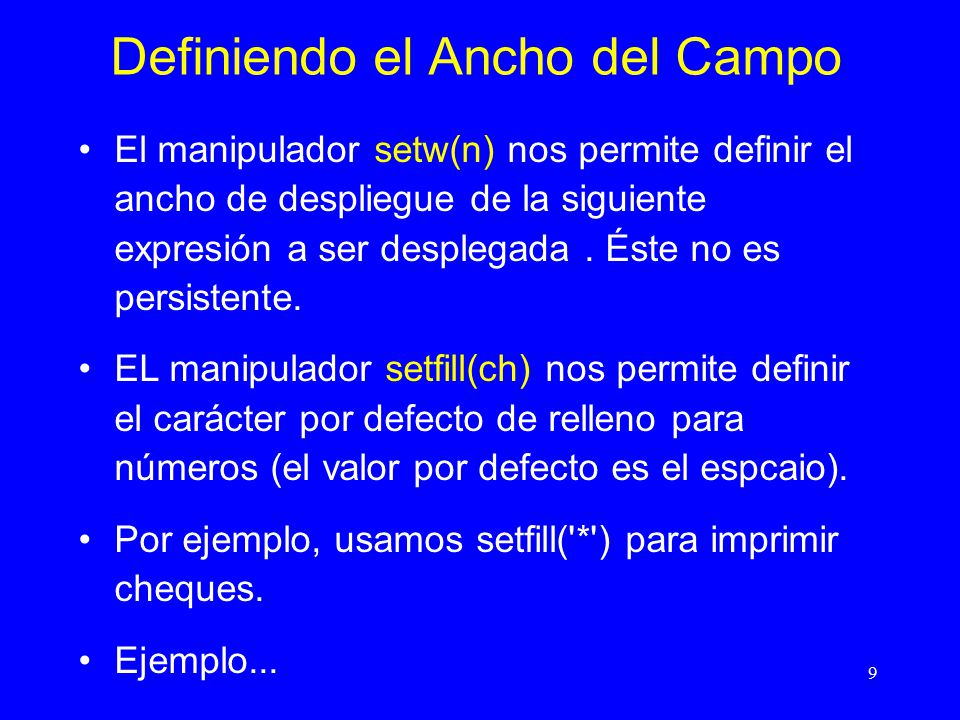 Definiendo el Ancho del Campo

• El manipulador setw(n) nos permite definir el ancho de despliegue de la siguiente expresión a ser desplegada . Éste no es persistente.

• EL manipulador setfill(ch) nos permite definir el carácter por defecto de relleno para números (el valor por defecto es el espcaio).

• Por ejemplo, usamos setfill('*') para imprimir cheques.

• Ejemplo...

9